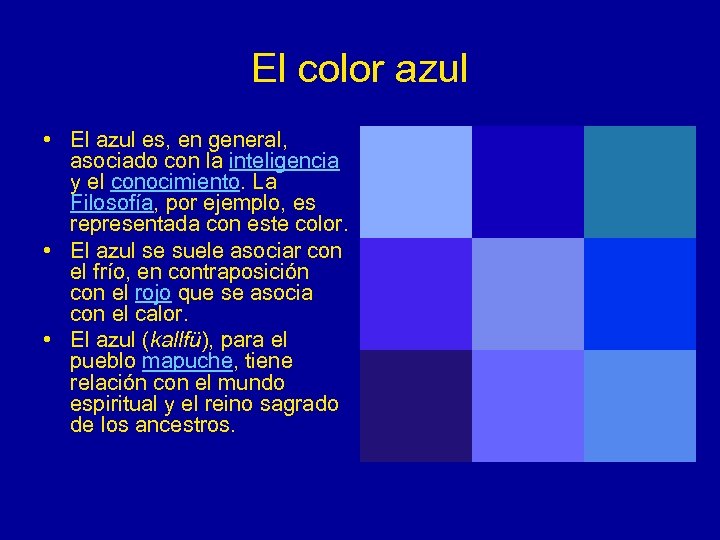 El color azul

• El azul es, en general, asociado con la inteligencia y el conocimiento. La Filosofía, por ejemplo, es representada con este color.
• El azul se suele asociar con el frío, en contraposición con el rojo que se asocia con el calor.
• El azul (kallfü), para el pueblo mapuche, tiene relación con el mundo espiritual y el reino sagrado de los ancestros.